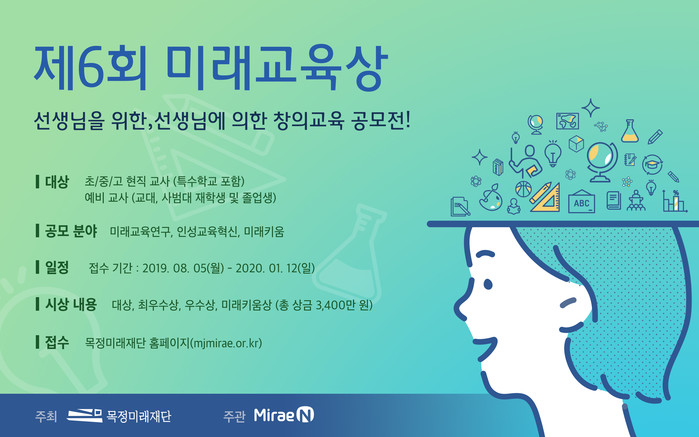 제6회 미래교육상

선생님을 위한, 선생님에 의한 창의교육 공모전!

대상 초/중/고 현직 교사 (특수학교 포함)
예비 교사 (교대, 사범대 재학생 및 졸업생)

공모 분야 미래교육연구, 인성교육혁신, 미래키움

일정 접수 기간 : 2019. 08. 05(월) - 2020. 01. 12(일)

시상 내용 대상, 최우수상, 우수상, 미래키움상 (총 상금 3,400만 원)

접수 목정미래재단 홈페이지(mjmirae.or.kr)

ABC

주최 목정미래재단 주관 Mirae N